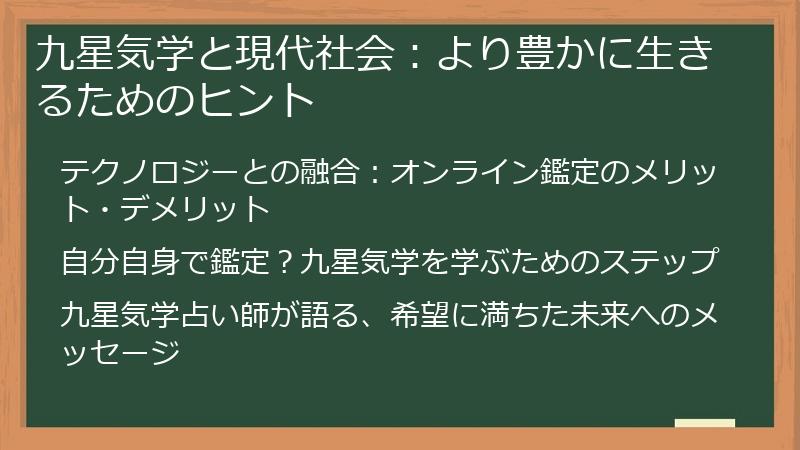 九星気学と現代社会：より豊かに生きるためのヒント

テクノロジーとの融合：オンライン鑑定のメリット・デメリット

自分自身で鑑定？九星気学を学ぶためのステップ

九星気学占い師が語る、希望に満ちた未来へのメッセージ